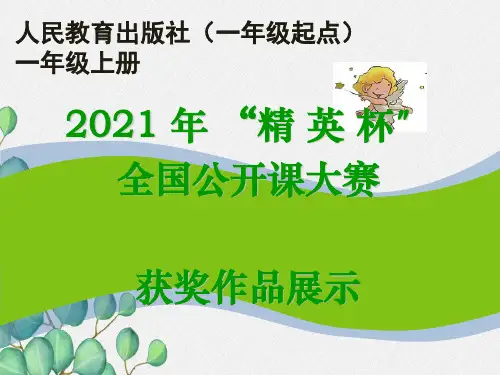 人民教育出版社（一年级起点）
一年级上册

2021 年 “精 英 杯”
全国公开课大赛

获奖作品展示